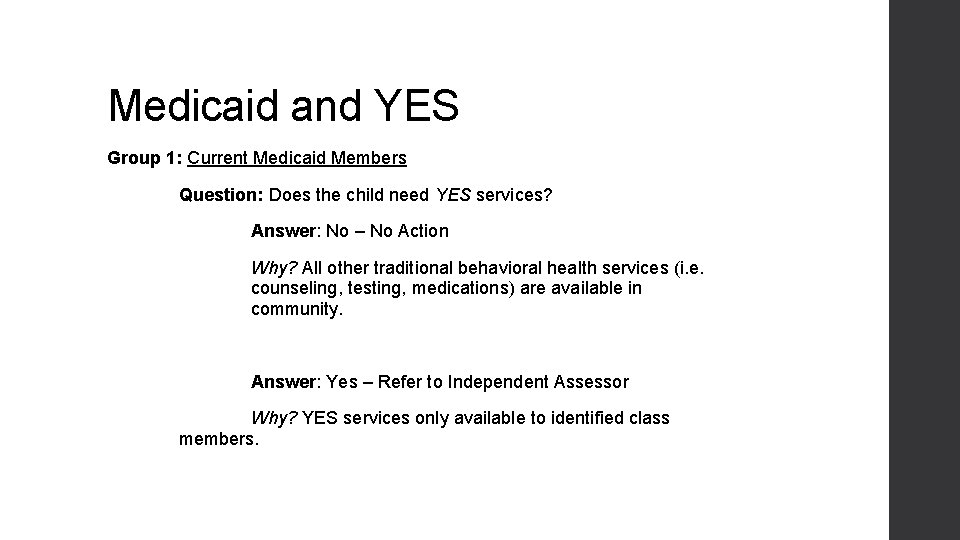 Medicaid and YES

Group 1: Current Medicaid Members

Question: Does the child need YES services?

Answer: No – No Action

Why? All other traditional behavioral health services (i.e. counseling, testing, medications) are available in community.

Answer: Yes – Refer to Independent Assessor

Why? YES services only available to identified class members.